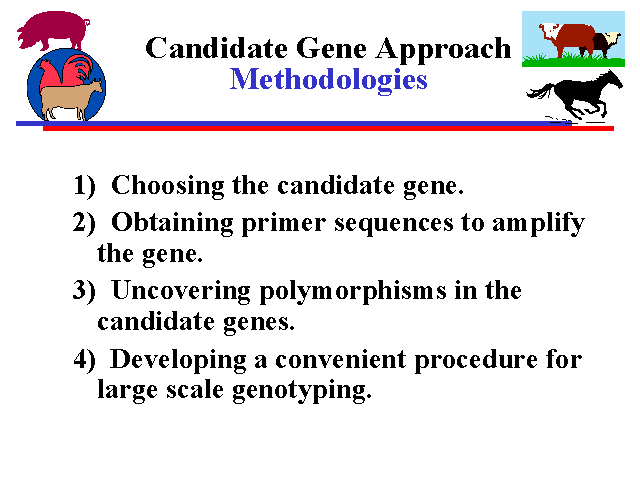 Candidate Gene Approach
Methodologies

1) Choosing the candidate gene.

2) Obtaining primer sequences to amplify the gene.

3) Uncovering polymorphisms in the candidate genes.

4) Developing a convenient procedure for large scale genotyping.